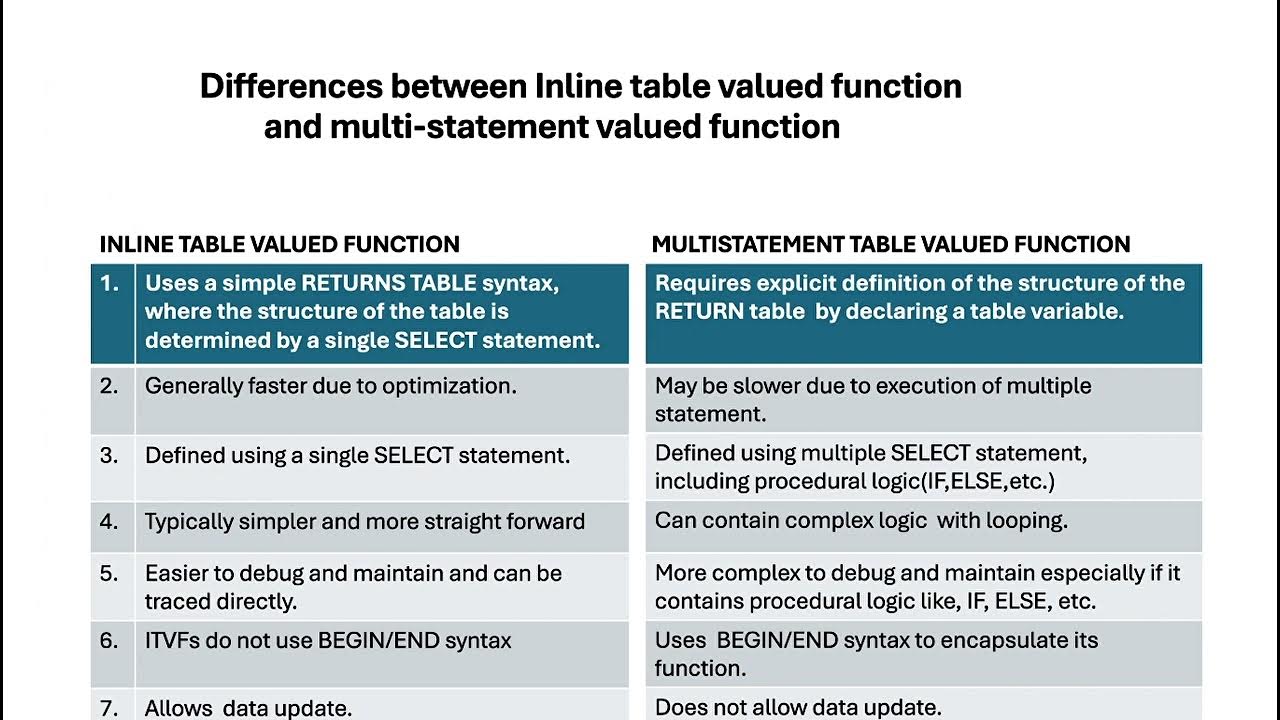 Differences between Inline table valued function and multi-statement valued function

| | INLINE TABLE VALUED FUNCTION | MULTISTATEMENT TABLE VALUED FUNCTION |
|---|---|---|
| 1. | Uses a simple RETURNS TABLE syntax, where the structure of the table is determined by a single SELECT statement. | Requires explicit definition of the structure of the RETURN table by declaring a table variable. |
| 2. | Generally faster due to optimization. | May be slower due to execution of multiple statement. |
| 3. | Defined using a single SELECT statement. | Defined using multiple SELECT statement, including procedural logic(IF,ELSE,etc.) |
| 4. | Typically simpler and more straight forward | Can contain complex logic with looping. |
| 5. | Easier to debug and maintain and can be traced directly. | More complex to debug and maintain especially if it contains procedural logic like, IF, ELSE, etc. |
| 6. | ITVFs do not use BEGIN/END syntax | Uses BEGIN/END syntax to encapsulate its function. |
| 7. | Allows data update. | Does not allow data update. |